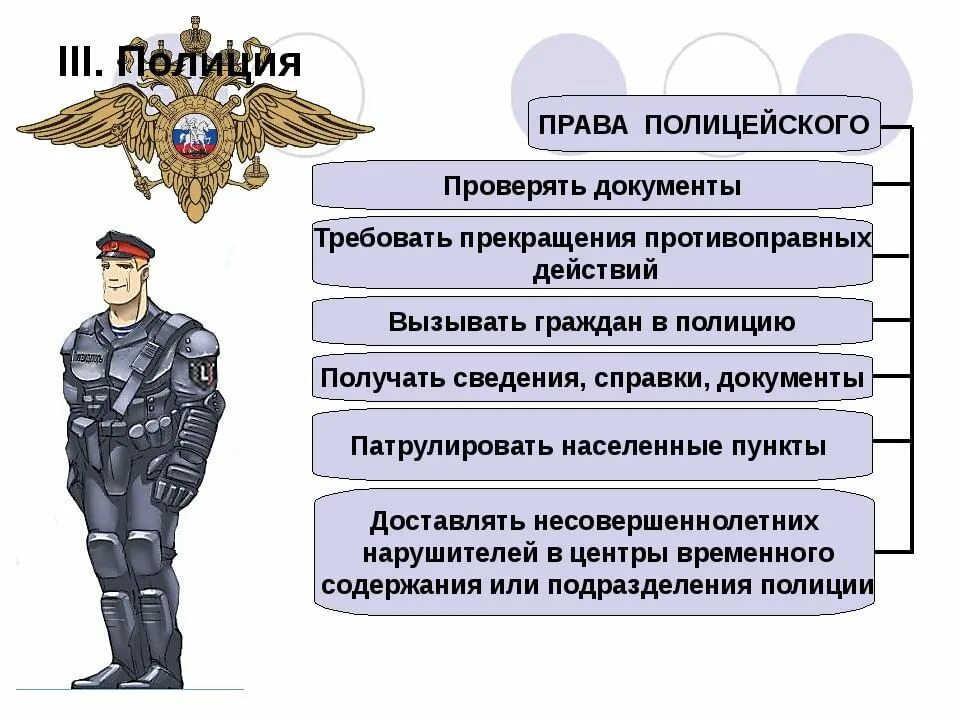 III. Полиция

ПРАВА ПОЛИЦЕЙСКОГО

Проверять документы

Требовать прекращения противоправных действий

Вызывать граждан в полицию

Получать сведения, справки, документы

Патрулировать населенные пункты

Доставлять несовершеннолетних нарушителей в центры временного содержания или подразделения полиции